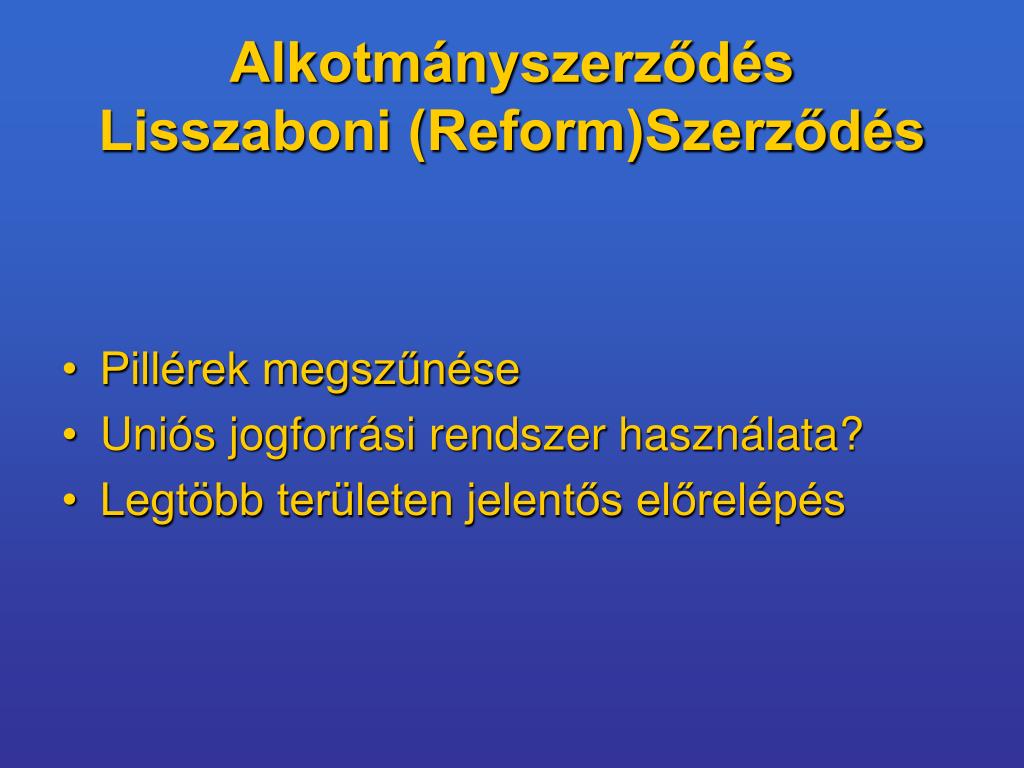 Alkotmányszerződés
Lisszaboni (Reform)Szerződés

• Pillérek megszűnése
• Uniós jogforrási rendszer használata?
• Legtöbb területen jelentős előrelépés